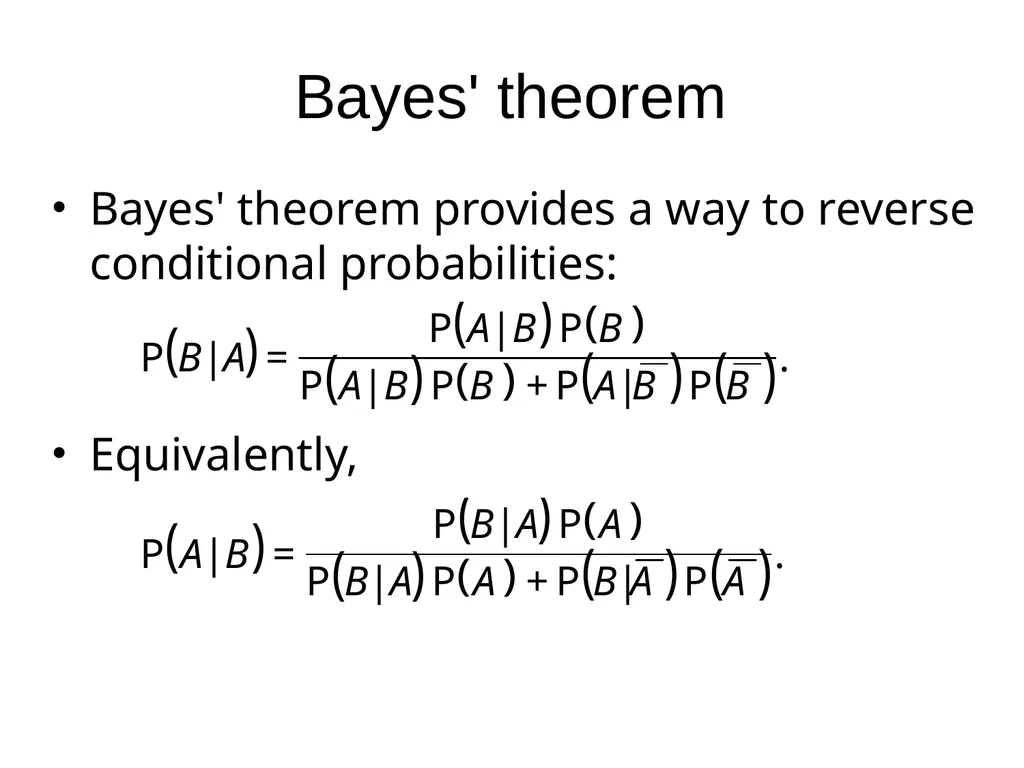 Bayes' theorem

• Bayes' theorem provides a way to reverse conditional probabilities:

$P(B|A) = \frac{P(A|B)P(B)}{P(A|B)P(B) + P(A|\overline{B})P(\overline{B})}.$

• Equivalently,

$P(A|B) = \frac{P(B|A)P(A)}{P(B|A)P(A) + P(B|\overline{A})P(\overline{A})}.$